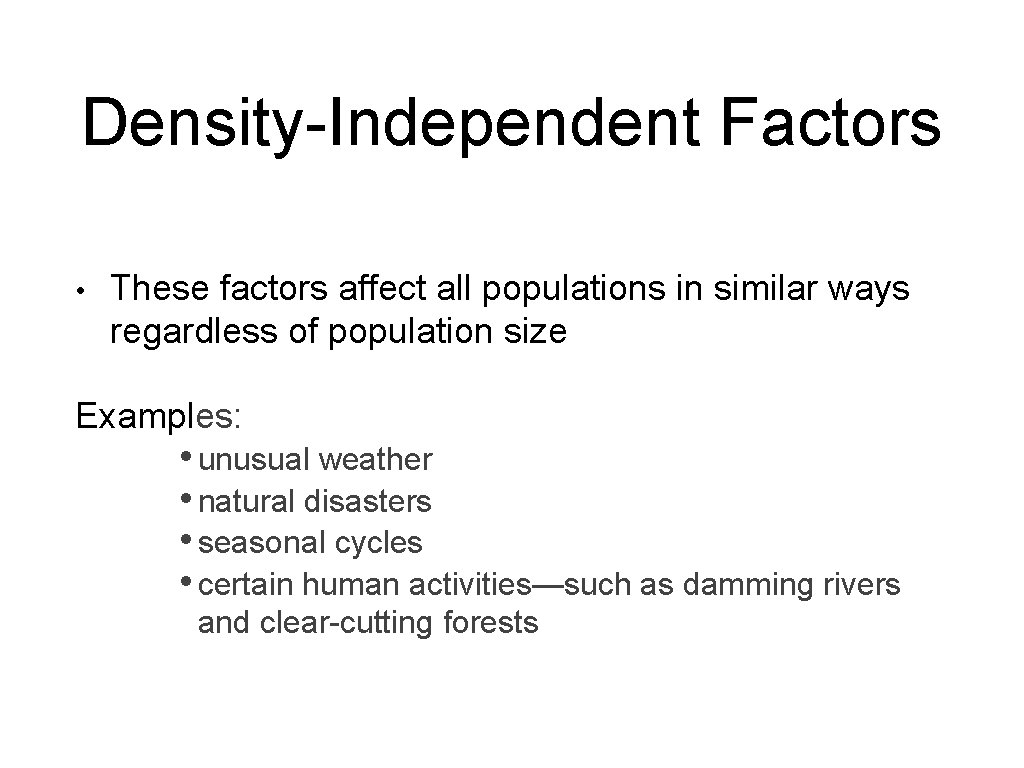 Density-Independent Factors

• These factors affect all populations in similar ways regardless of population size

Examples:

• unusual weather
• natural disasters
• seasonal cycles
• certain human activities—such as damming rivers and clear-cutting forests